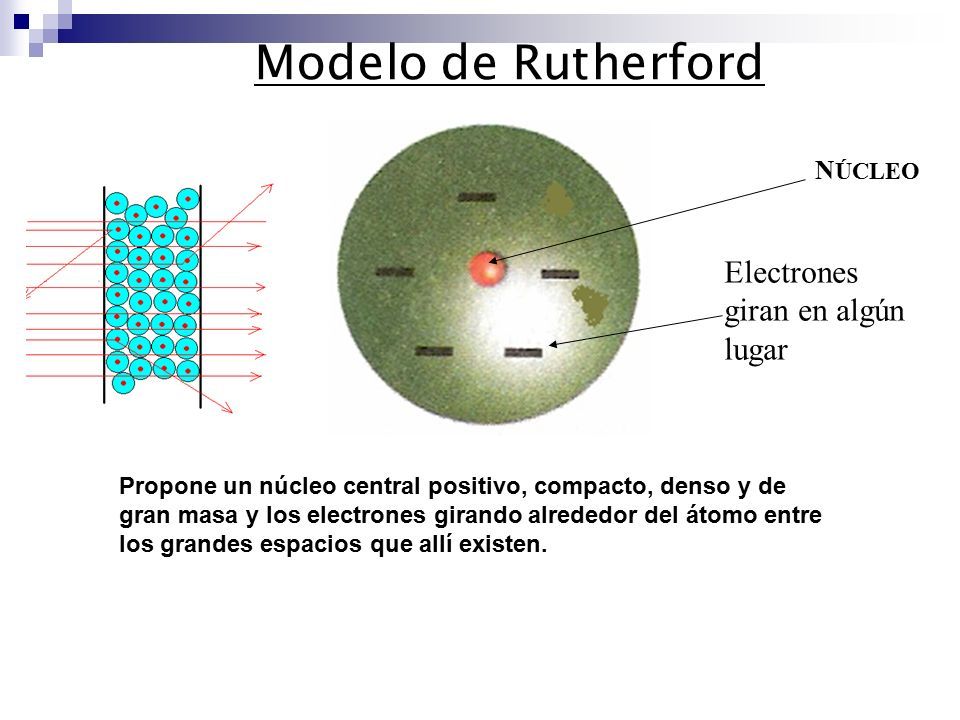 Modelo de Rutherford

NÚCLEO

Electrones giran en algún lugar

Propone un núcleo central positivo, compacto, denso y de gran masa y los electrones girando alrededor del átomo entre los grandes espacios que allí existen.